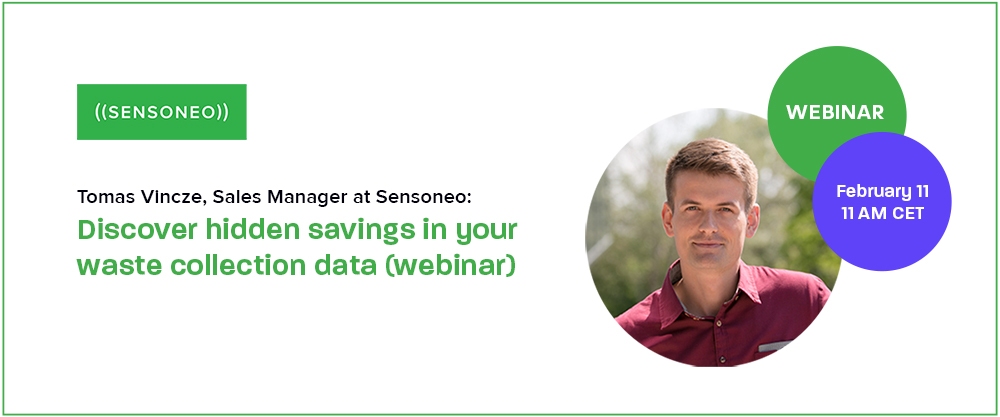 ((SENSONEO))

Tomas Vincze, Sales Manager at Sensoneo:
Discover hidden savings in your waste collection data (webinar)

WEBINAR

February 11
11 AM CET